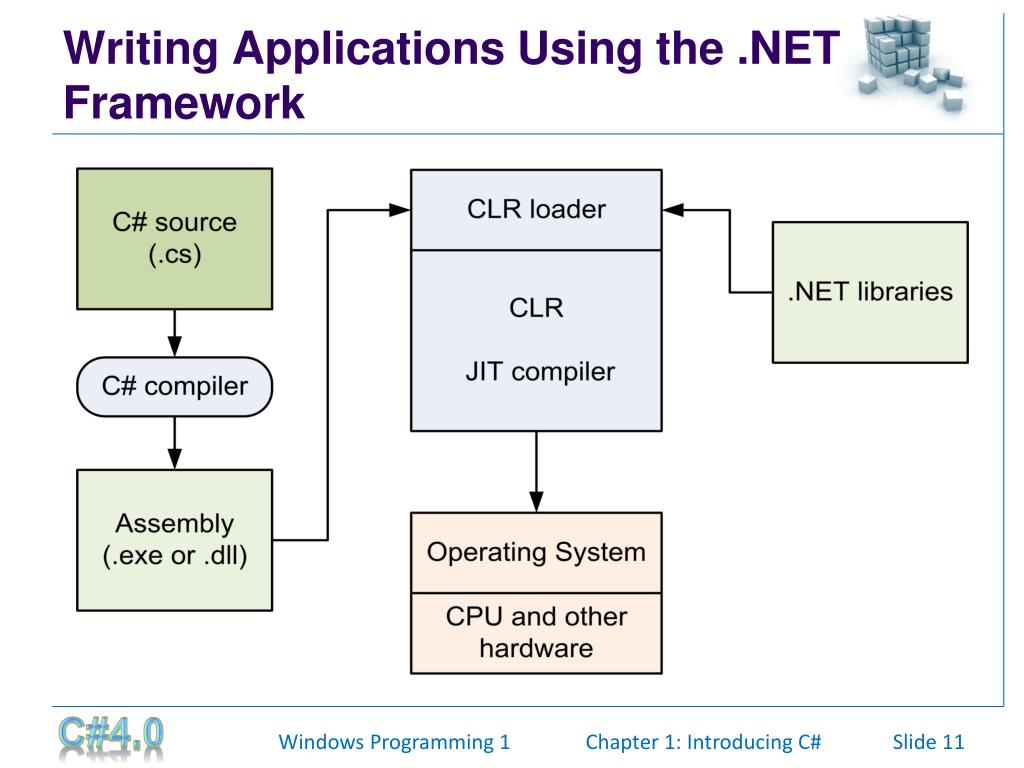 Writing Applications Using the .NET Framework

C# source
(.cs)

C# compiler

Assembly
(.exe or .dll)

CLR loader

CLR

JIT compiler

.NET libraries

Operating System

CPU and other hardware

C#4.0

Windows Programming 1

Chapter 1: Introducing C#

Slide 11